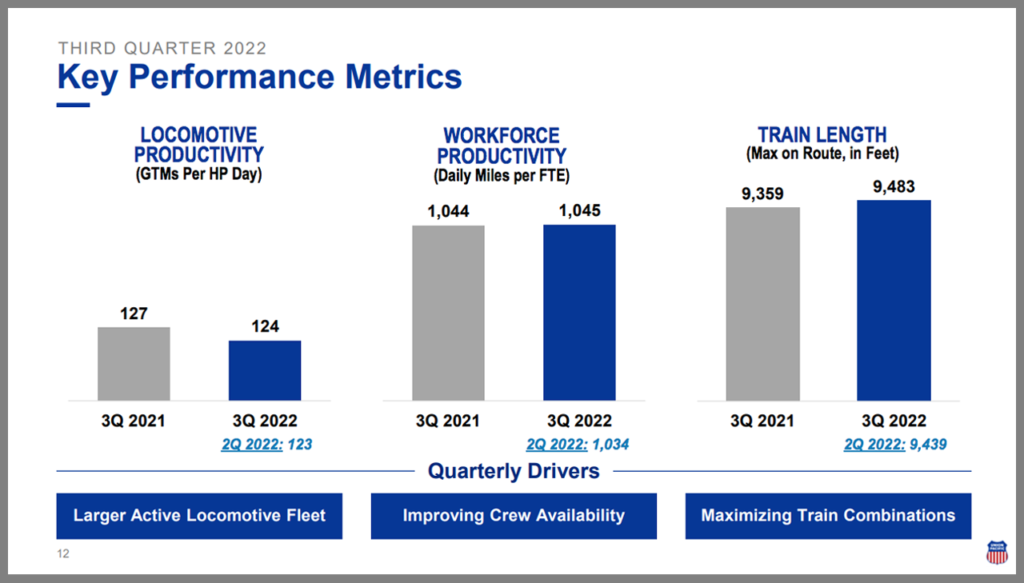 THIRD QUARTER 2022
Key Performance Metrics

LOCOMOTIVE PRODUCTIVITY
(GTMs Per HP Day)

127
124
3Q 2021
3Q 2022
2Q 2022: 123

WORKFORCE PRODUCTIVITY
(Daily Miles per FTE)

1,044
1,045
3Q 2021
3Q 2022
2Q 2022: 1,034

TRAIN LENGTH
(Max on Route, in Feet)

9,359
9,483
3Q 2021
3Q 2022
2Q 2022: 9,439

Quarterly Drivers

Larger Active Locomotive Fleet
Improving Crew Availability
Maximizing Train Combinations

12